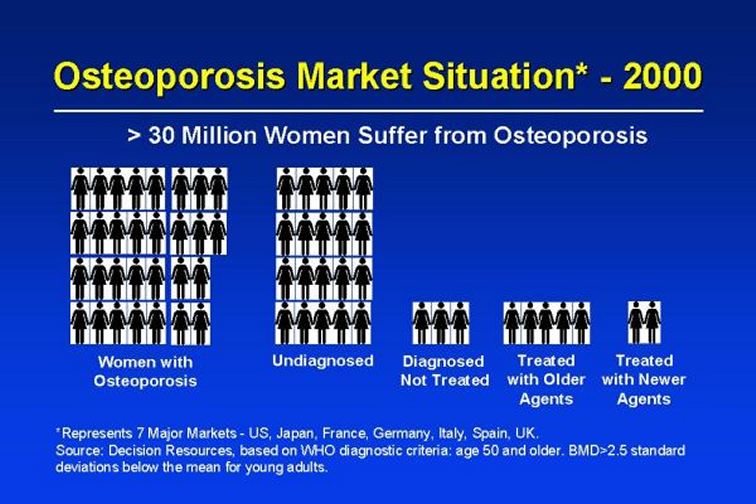 Osteoporosis Market Situation* - 2000

> 30 Million Women Suffer from Osteoporosis

Women with Osteoporosis

Undiagnosed

Diagnosed Not Treated

Treated with Older Agents

Treated with Newer Agents

*Represents 7 Major Markets - US, Japan, France, Germany, Italy, Spain, UK.
Source: Decision Resources, based on WHO diagnostic criteria: age 50 and older. BMD>2.5 standard deviations below the mean for young adults.